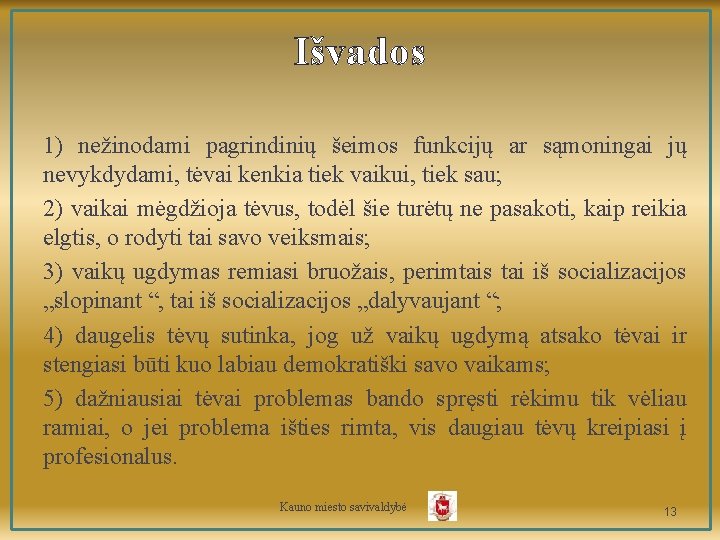 Išvados

1) nežinodami pagrindinių šeimos funkcijų ar sąmoningai jų nevykdydami, tėvai kenkia tiek vaikui, tiek sau;

2) vaikai mėgdžioja tėvus, todėl šie turėtų ne pasakoti, kaip reikia elgtis, o rodyti tai savo veiksmais;

3) vaikų ugdymas remiasi bruožais, perimtais tai iš socializacijos „slopinant “, tai iš socializacijos „dalyvaujant “;

4) daugelis tėvų sutinka, jog už vaikų ugdymą atsako tėvai ir stengiasi būti kuo labiau demokratiški savo vaikams;

5) dažniausiai tėvai problemas bando spręsti rėkimu tik vėliau ramiai, o jei problema išties rimta, vis daugiau tėvų kreipiasi į profesionalus.

Kauno miesto savivaldybė

13